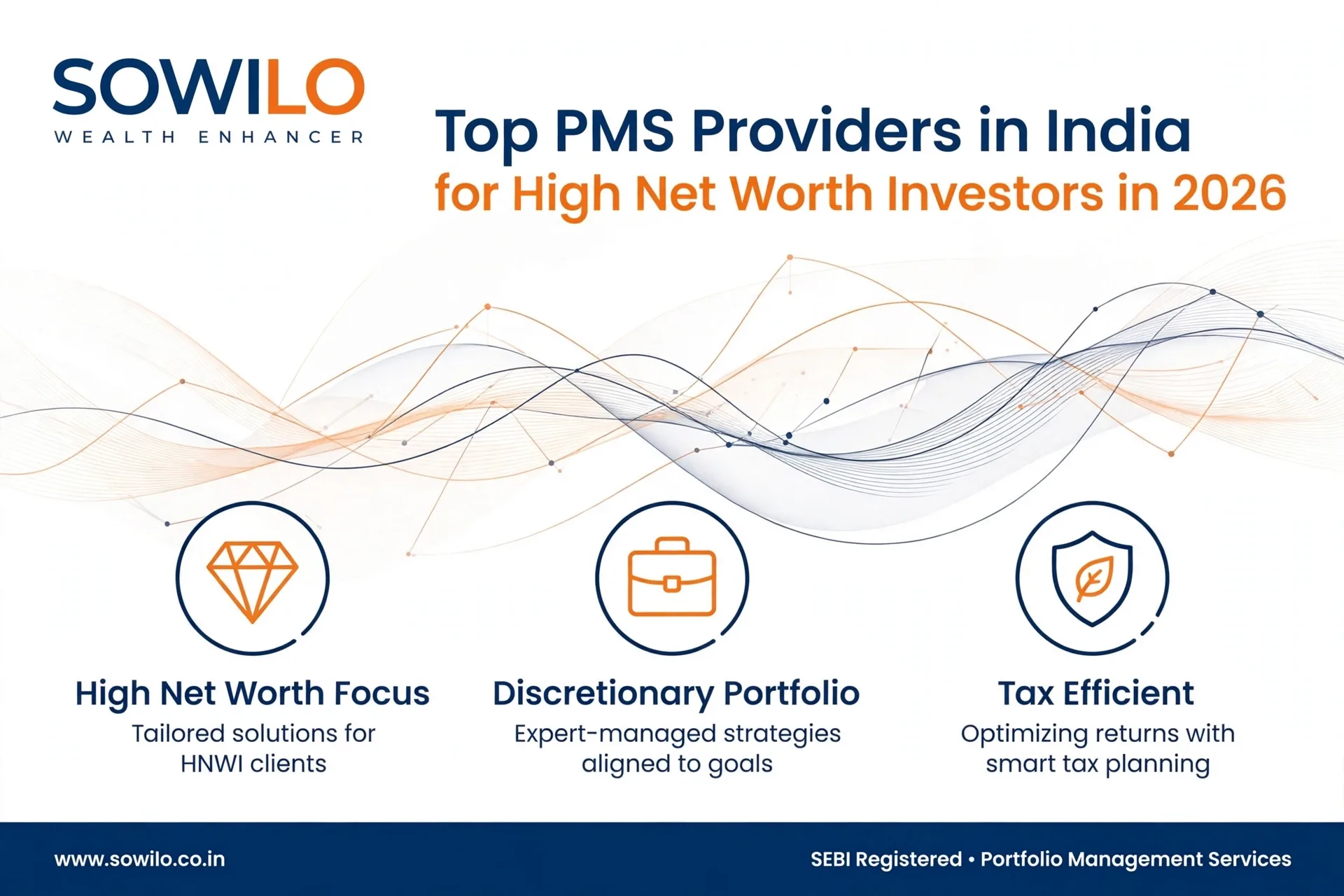 SOWILO
WEALTH ENHANCER

Top PMS Providers in India
for High Net Worth Investors in 2026

High Net Worth Focus
Tailored solutions for HNWI clients

Discretionary Portfolio
Expert-managed strategies aligned to goals

Tax Efficient
Optimizing returns with smart tax planning

www.sowilo.co.in

SEBI Registered • Portfolio Management Services